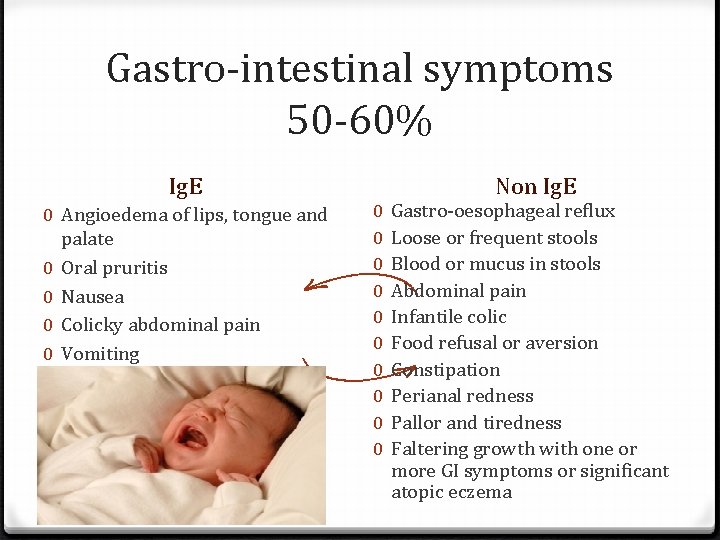 Gastro-intestinal symptoms 50-60%

IgE

0 Angioedema of lips, tongue and palate
0 Oral pruritis
0 Nausea
0 Colicky abdominal pain
0 Vomiting

Non IgE

0 Gastro-oesophageal reflux
0 Loose or frequent stools
0 Blood or mucus in stools
0 Abdominal pain
0 Infantile colic
0 Food refusal or aversion
0 Constipation
0 Perianal redness
0 Pallor and tiredness
0 Faltering growth with one or more GI symptoms or significant atopic eczema